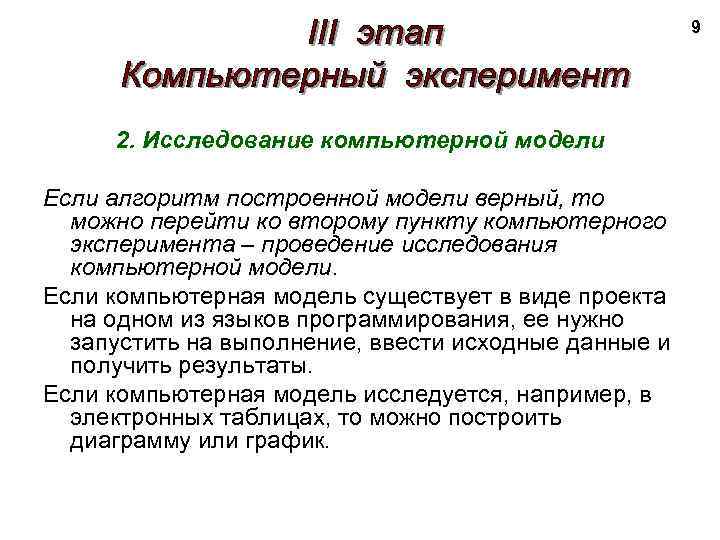 9

III этап
Компьютерный эксперимент

2. Исследование компьютерной модели

Если алгоритм построенной модели верный, то можно перейти ко второму пункту компьютерного эксперимента – проведение исследования компьютерной модели.

Если компьютерная модель существует в виде проекта на одном из языков программирования, ее нужно запустить на выполнение, ввести исходные данные и получить результаты.

Если компьютерная модель исследуется, например, в электронных таблицах, то можно построить диаграмму или график.